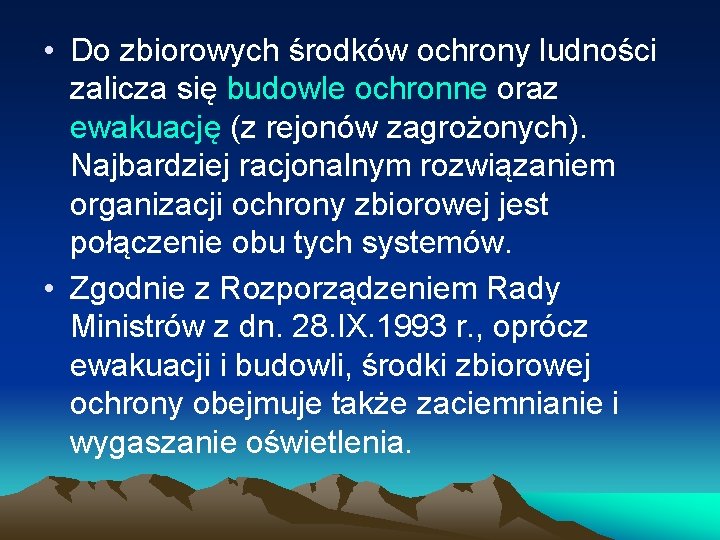 • Do zbiorowych środków ochrony ludności zalicza się budowle ochronne oraz ewakuację (z rejonów zagrożonych). Najbardziej racjonalnym rozwiązaniem organizacji ochrony zbiorowej jest połączenie obu tych systemów.

• Zgodnie z Rozporządzeniem Rady Ministrów z dn. 28.IX.1993 r., oprócz ewakuacji i budowli, środki zbiorowej ochrony obejmuje także zaciemnianie i wygaszanie oświetlenia.